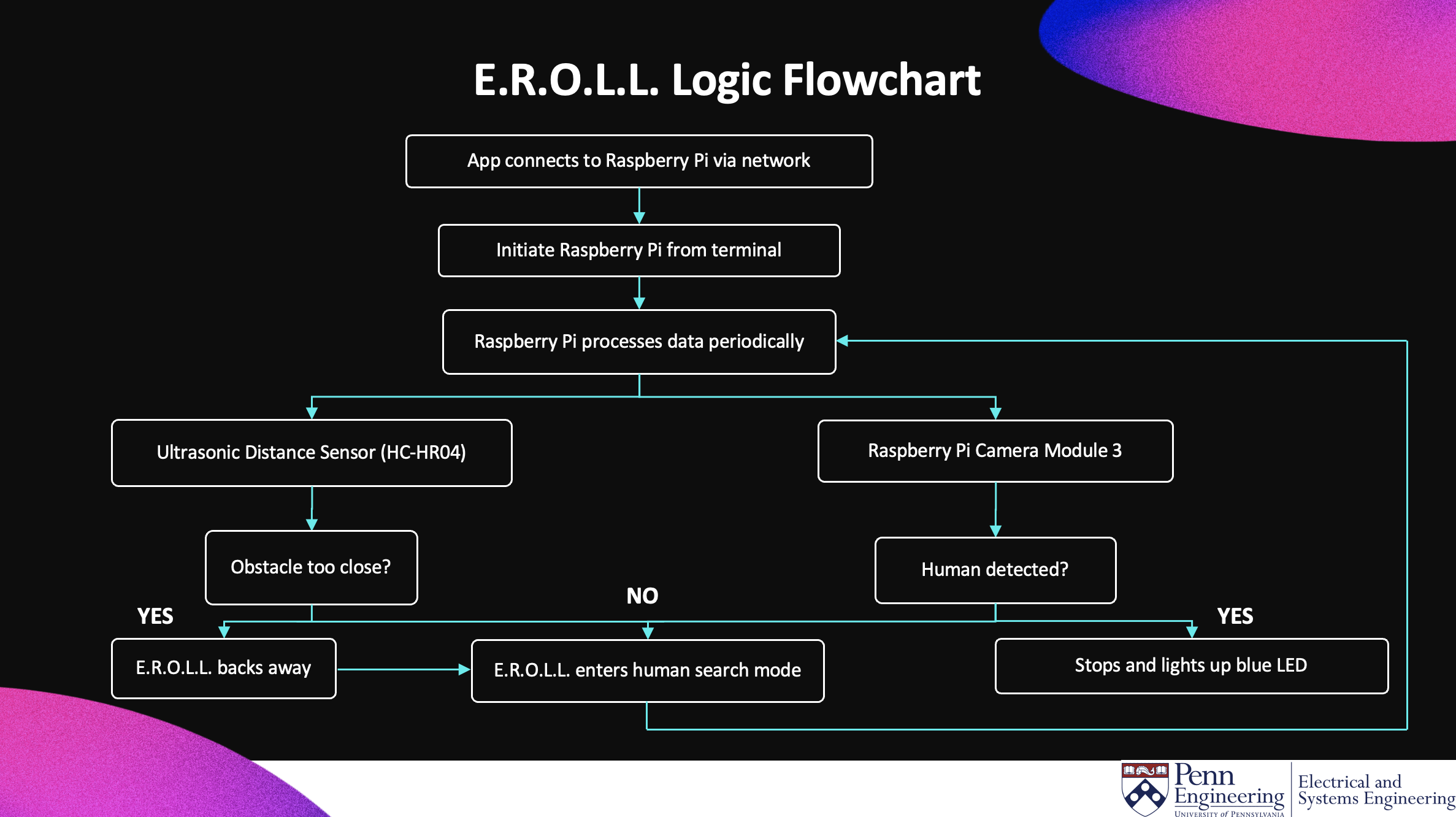 E.R.O.L.L. Logic Flowchart

App connects to Raspberry Pi via network

Initiate Raspberry Pi from terminal

Raspberry Pi processes data periodically

Ultrasonic Distance Sensor (HC-HR04)

Raspberry Pi Camera Module 3

Obstacle too close?

Human detected?

YES

NO

YES

E.R.O.L.L. backs away

E.R.O.L.L. enters human search mode

Stops and lights up blue LED

Penn Engineering
UNIVERSITY of PENNSYLVANIA

Electrical and Systems Engineering